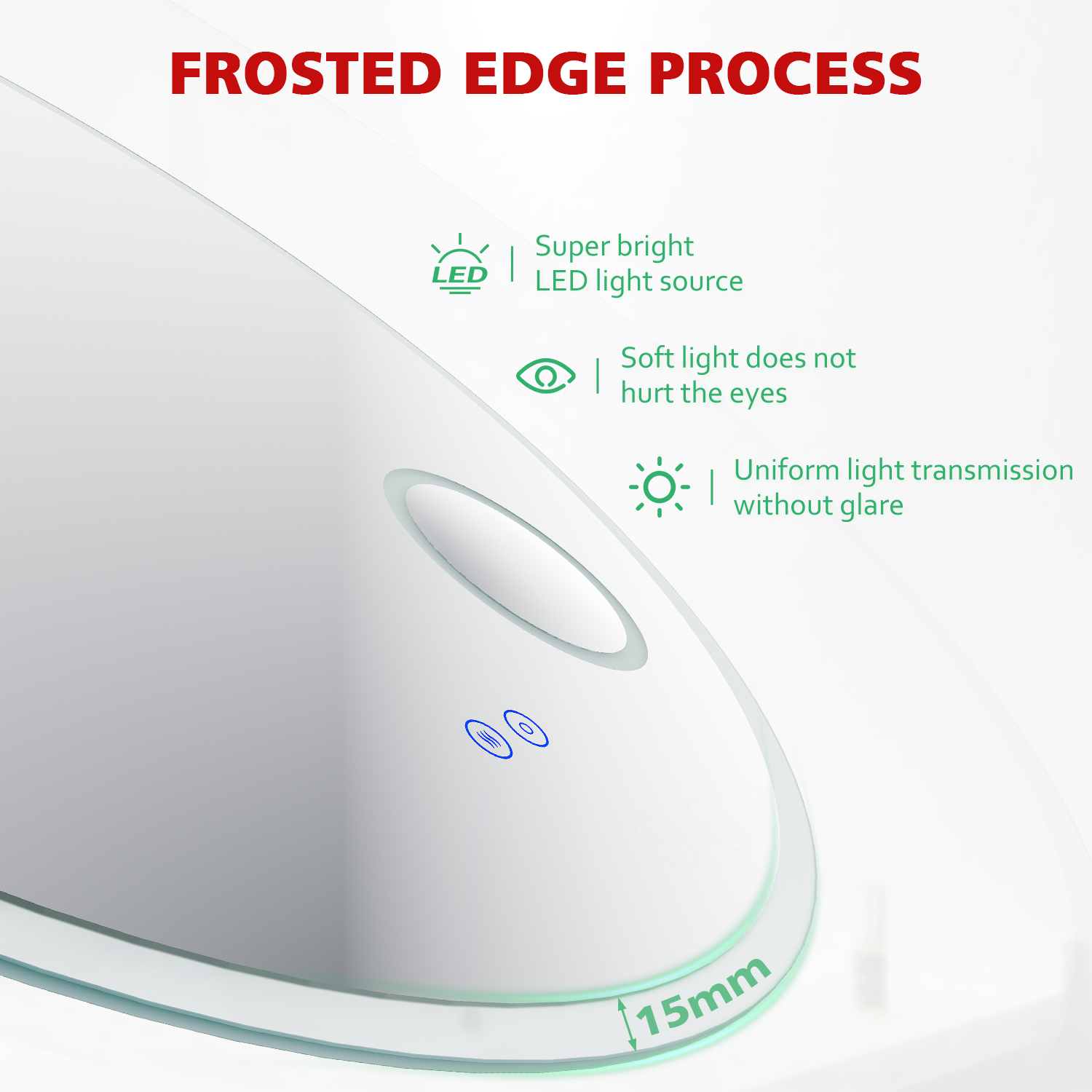 FROSTED EDGE PROCESS

LED

Super bright LED light source

Soft light does not hurt the eyes

Uniform light transmission without glare

15mm